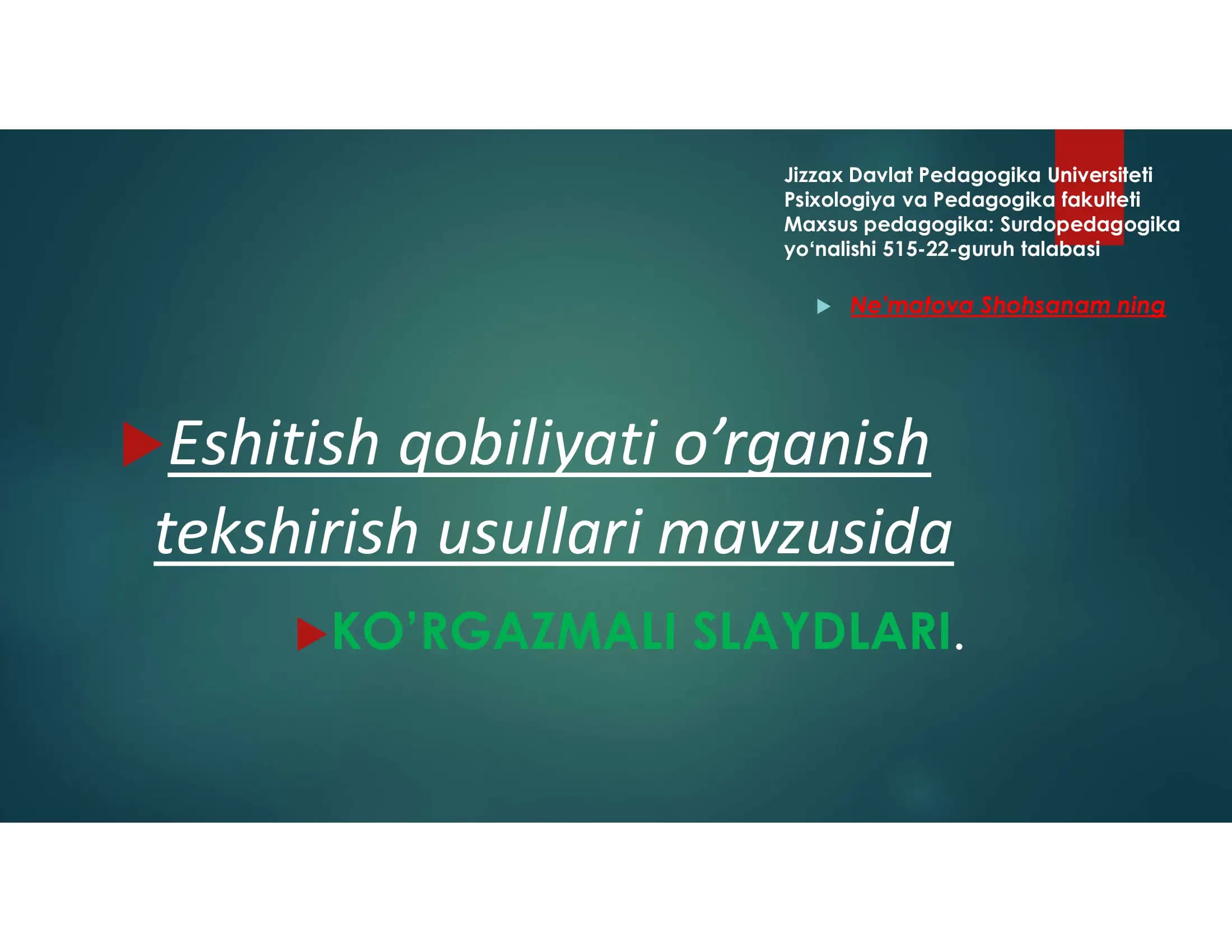 Jizzax Davlat Pedagogika Universiteti Psixologiya va Pedagogika fakulteti Maxsus pedagogika: Surdopedagogika yo‘nalishi 515-22-guruh talabasi

Ne'matova Shohsanam ning

Eshitish qobiliyati o’rganish tekshirish usullari mavzusida

KO’RGAZMALI SLAYDLARI.